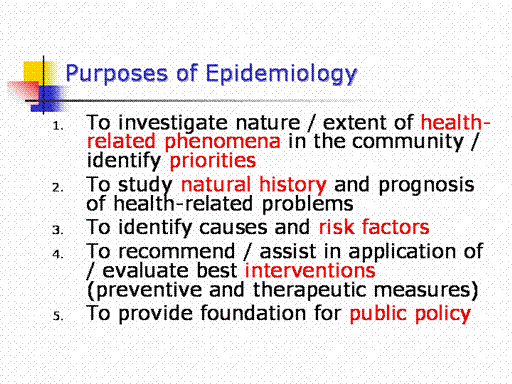 Purposes of Epidemiology

1. To investigate nature / extent of health-related phenomena in the community / identify priorities
2. To study natural history and prognosis of health-related problems
3. To identify causes and risk factors
4. To recommend / assist in application of / evaluate best interventions (preventive and therapeutic measures)
5. To provide foundation for public policy